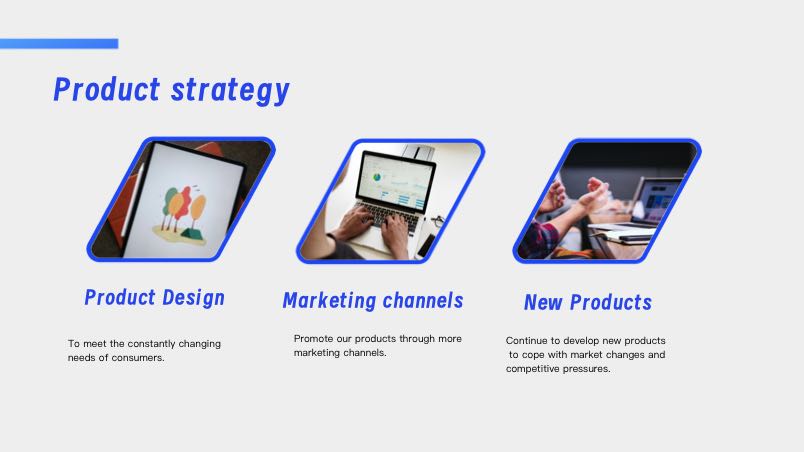 Product strategy

Product Design

To meet the constantly changing needs of consumers.

Marketing channels

Promote our products through more marketing channels.

New Products

Continue to develop new products to cope with market changes and competitive pressures.